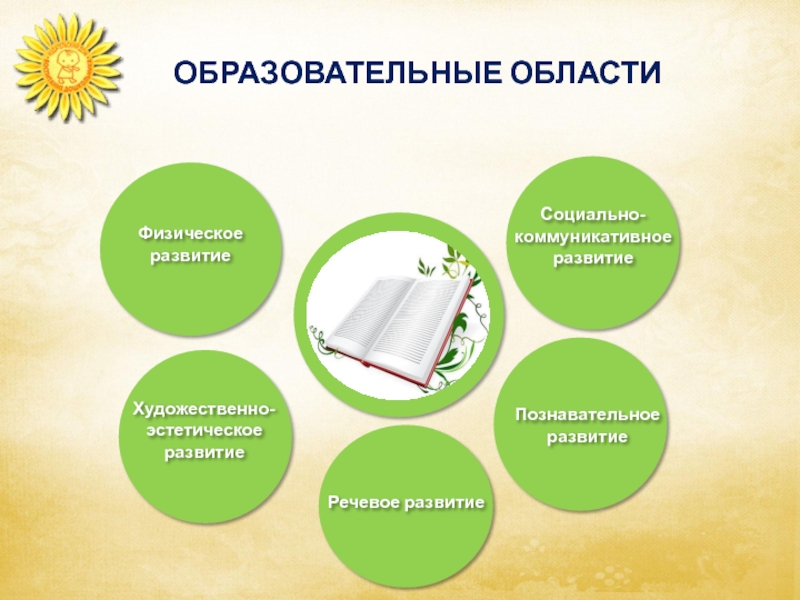 ОБРАЗОВАТЕЛЬНЫЕ ОБЛАСТИ

Физическое развитие

Социально-коммуникативное развитие

Художественно-эстетическое развитие

Познавательное развитие

Речевое развитие